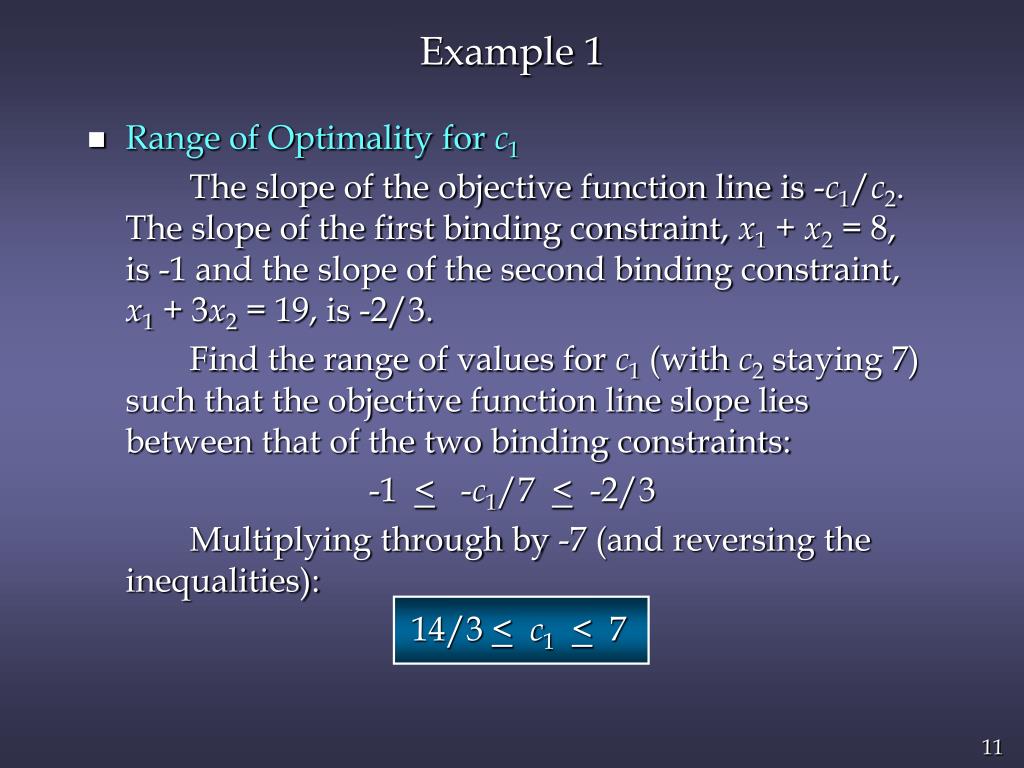 Example 1

■ Range of Optimality for $c_1$

The slope of the objective function line is $-c_1/c_2$. The slope of the first binding constraint, $x_1 + x_2 = 8$, is -1 and the slope of the second binding constraint, $x_1 + 3x_2 = 19$, is -2/3.

Find the range of values for $c_1$ (with $c_2$ staying 7) such that the objective function line slope lies between that of the two binding constraints:

$-1 \leq -c_1/7 \leq -2/3$

Multiplying through by -7 (and reversing the inequalities):

$14/3 \leq c_1 \leq 7$

11